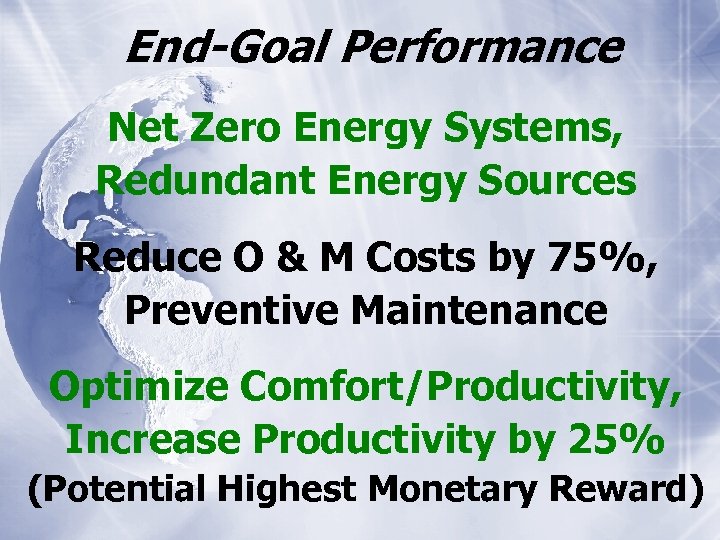 End-Goal Performance

Net Zero Energy Systems, Redundant Energy Sources

Reduce O & M Costs by 75%, Preventive Maintenance

Optimize Comfort/Productivity, Increase Productivity by 25%
(Potential Highest Monetary Reward)